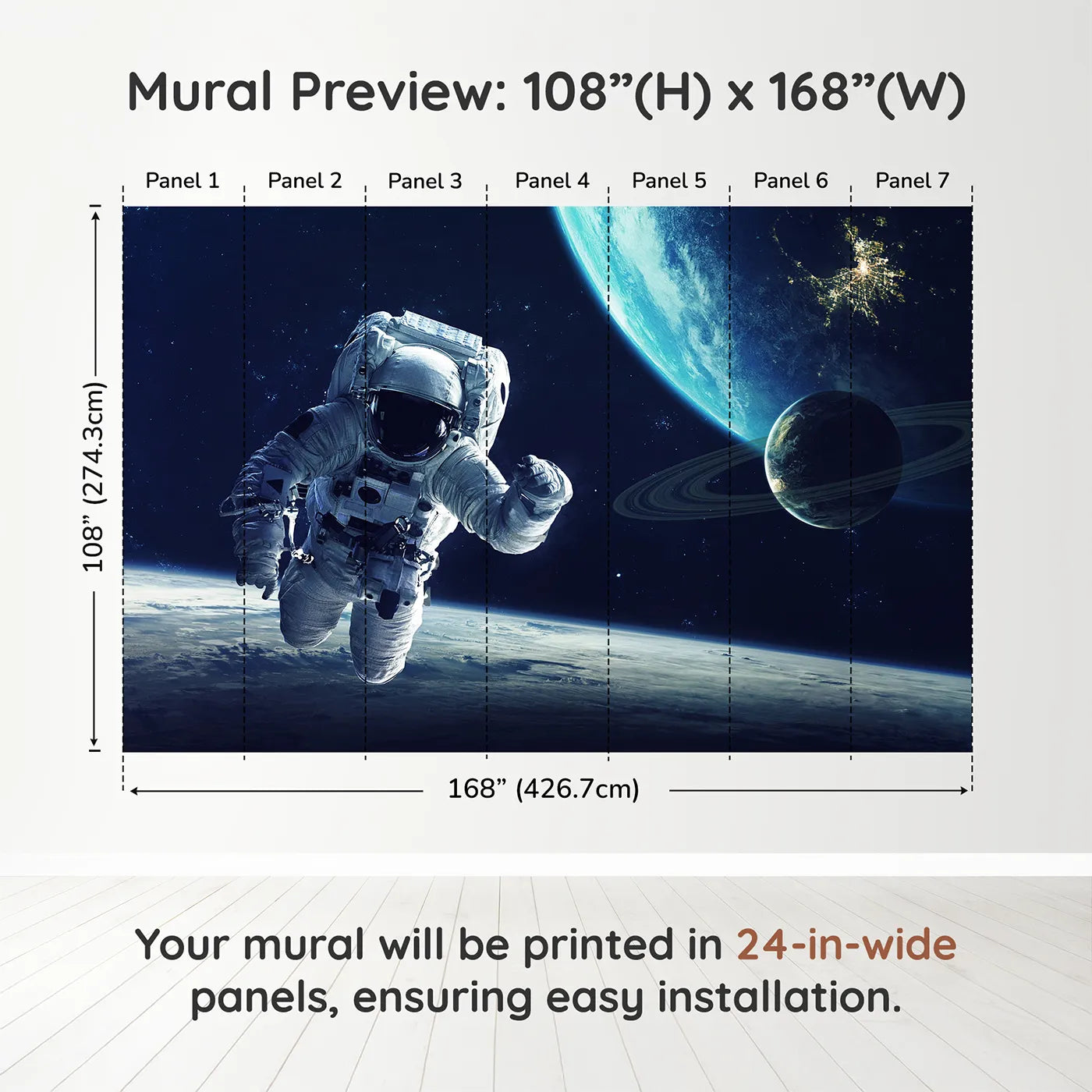 Mural Preview: 108”(H) x 168”(W)

Panel 1 Panel 2 Panel 3 Panel 4 Panel 5 Panel 6 Panel 7

108” (274.3cm)

168” (426.7cm)

Your mural will be printed in 24-in-wide panels, ensuring easy installation.